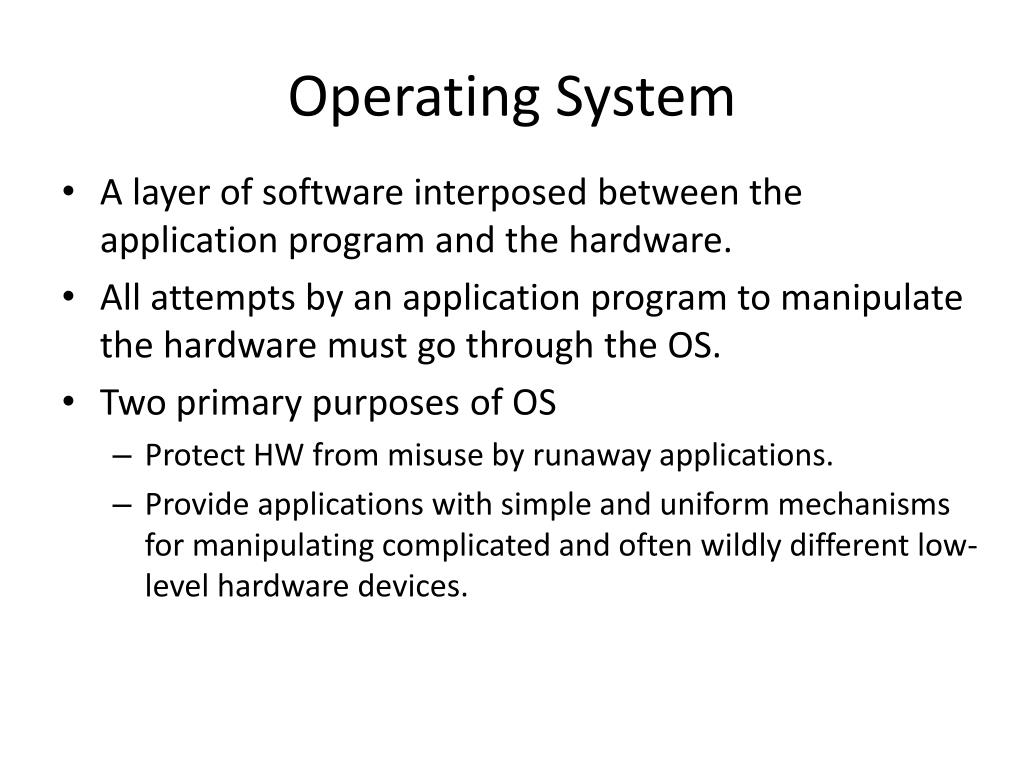 Operating System

• A layer of software interposed between the application program and the hardware.
• All attempts by an application program to manipulate the hardware must go through the OS.
• Two primary purposes of OS
– Protect HW from misuse by runaway applications.
– Provide applications with simple and uniform mechanisms for manipulating complicated and often wildly different low-level hardware devices.